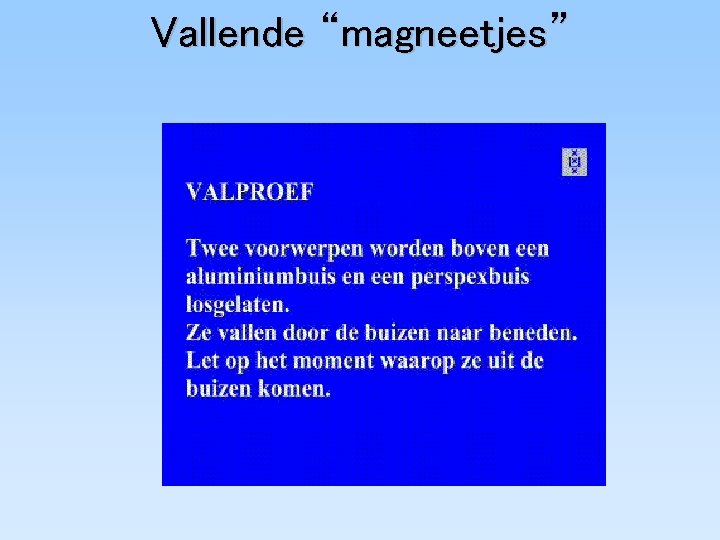 Vallende “magneetjes”

VALPROEF

Twee voorwerpen worden boven een aluminiumbuis en een perspexbuis losgelaten.
Ze vallen door de buizen naar beneden.
Let op het moment waarop ze uit de buizen komen.